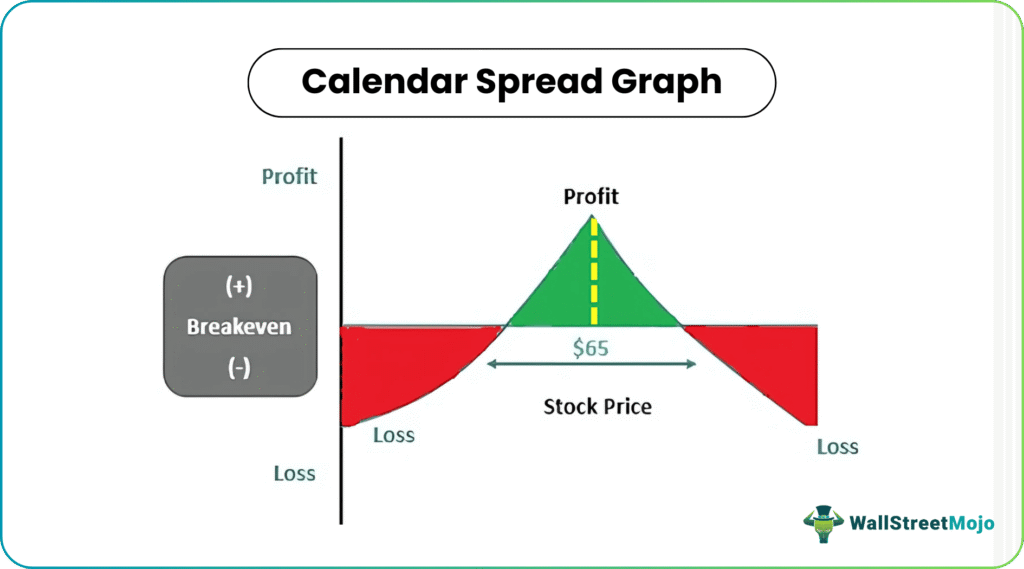 Calendar Spread Graph

Profit

(+)
Breakeven
(-)

Loss

Profit

$65

Stock Price

Loss

Loss

WallStreetMojo